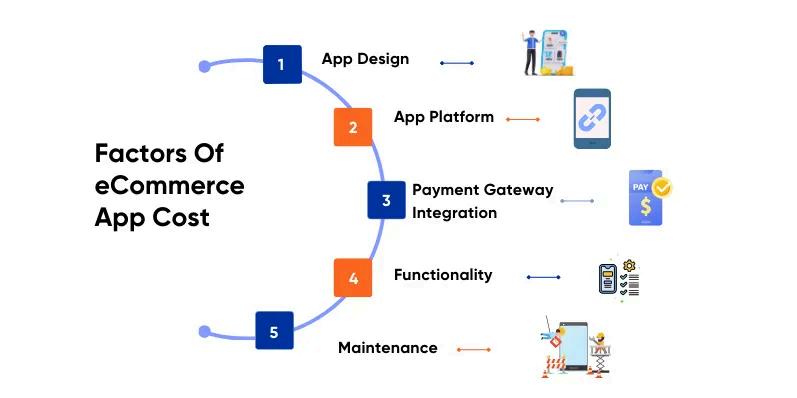 Factors Of eCommerce App Cost

1 App Design

2 App Platform

3 Payment Gateway Integration

PAY $

4 Functionality

5 Maintenance